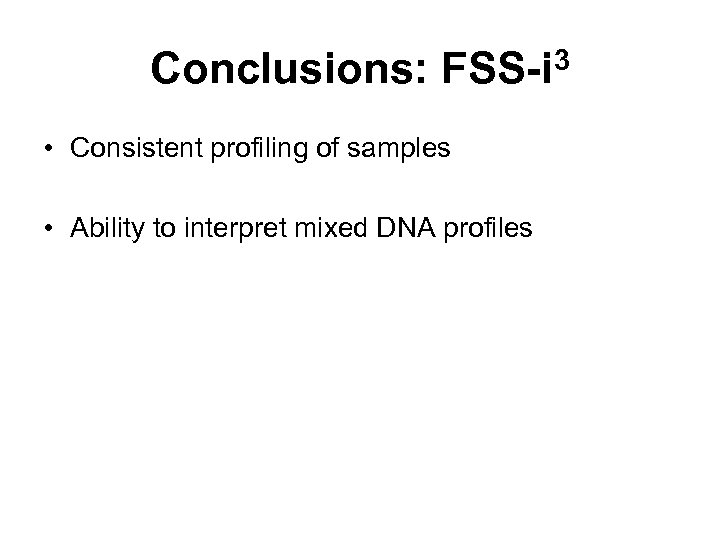 Conclusions: FSS-i$^3$

• Consistent profiling of samples

• Ability to interpret mixed DNA profiles